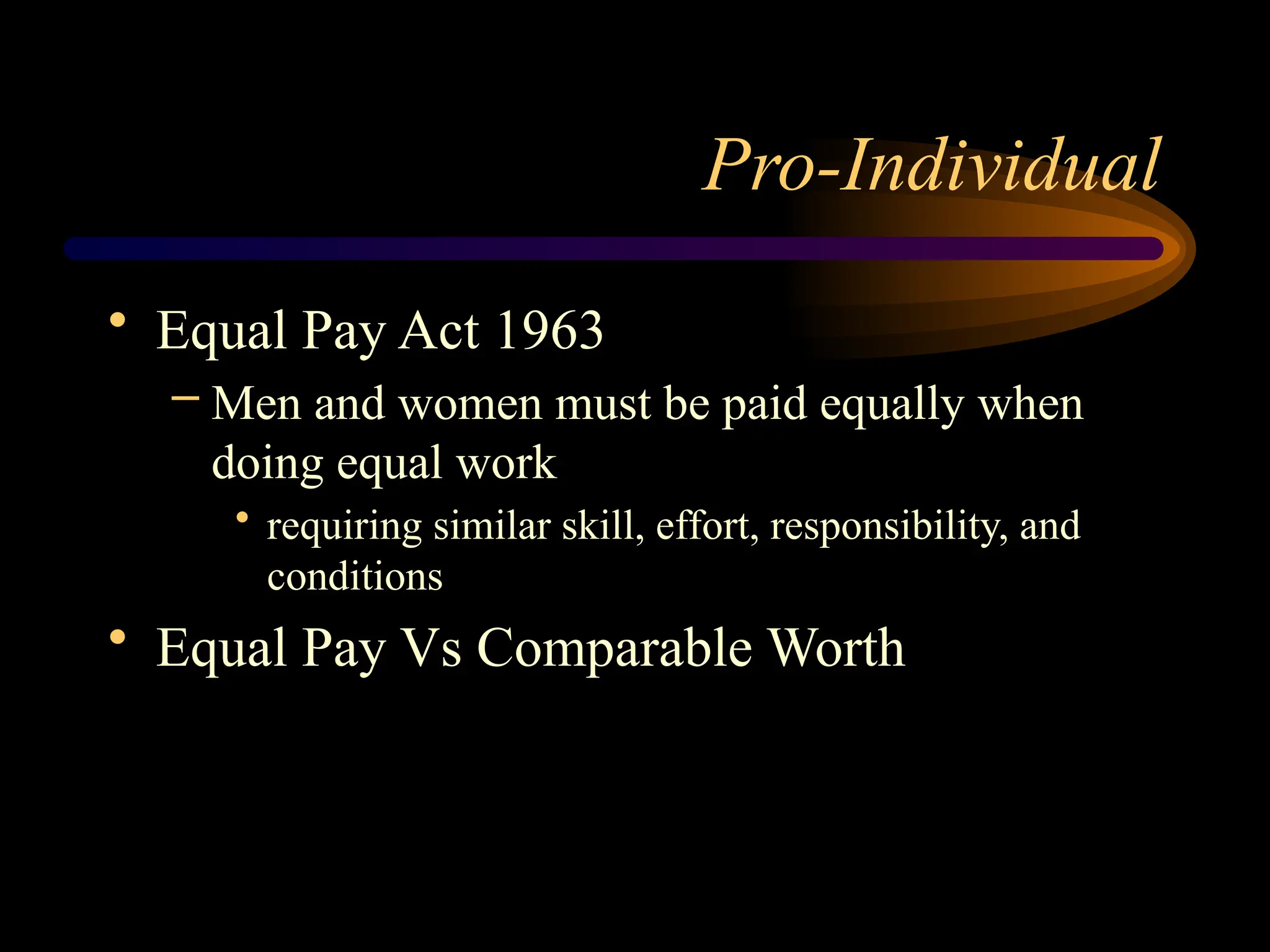 Pro-Individual

• Equal Pay Act 1963
– Men and women must be paid equally when doing equal work
• requiring similar skill, effort, responsibility, and conditions

• Equal Pay Vs Comparable Worth